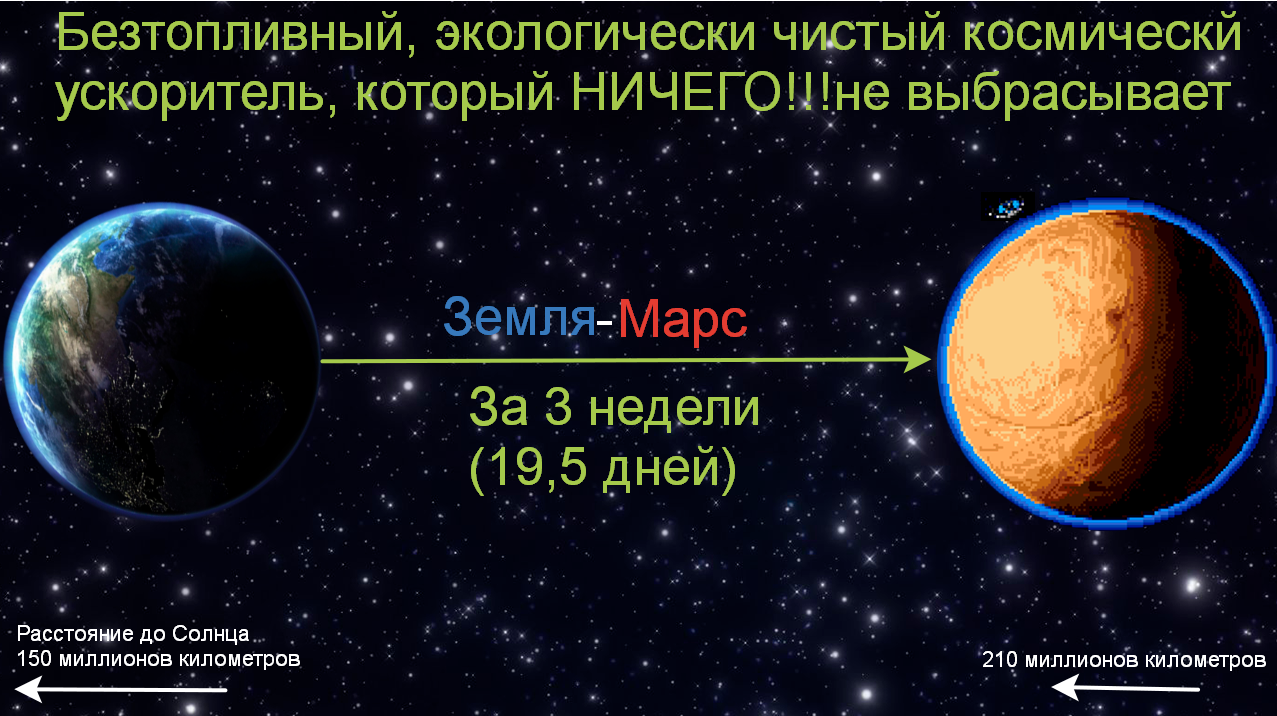 Безтопливный, экологически чистый космическй ускоритель, который НИЧЕГО!!!не выбрасывает

Земля-Марс

За 3 недели
(19,5 дней)

Расстояние до Солнца
150 миллионов километров

210 миллионов километров